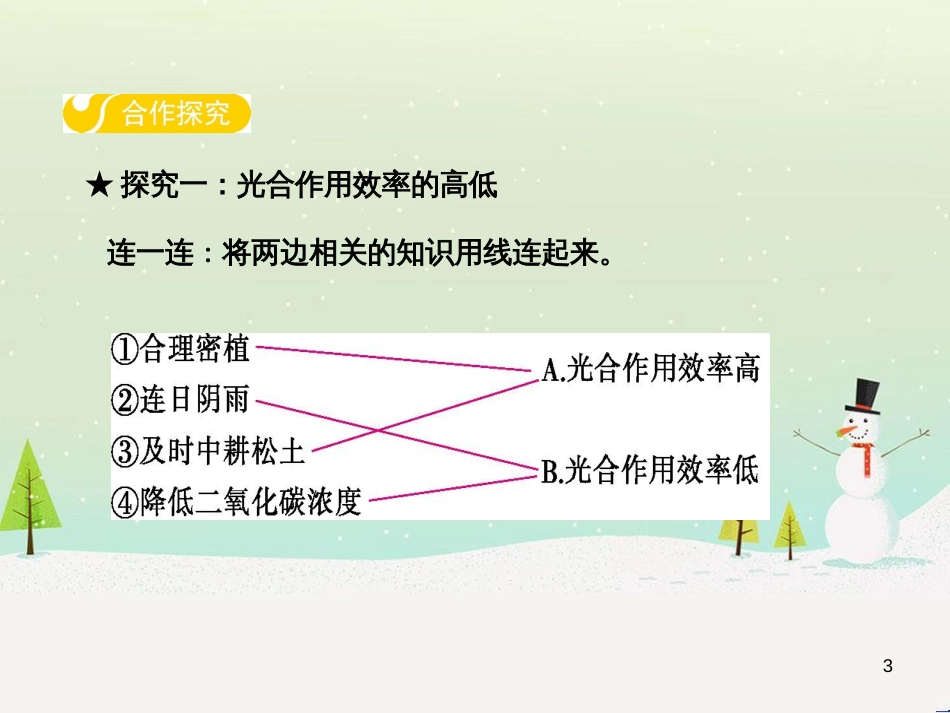 合作探究

★ 探究一：光合作用效率的高低

连一连：将两边相关的知识用线连起来。

①合理密植
②连日阴雨
③及时中耕松土
④降低二氧化碳浓度

A.光合作用效率高
B.光合作用效率低

3